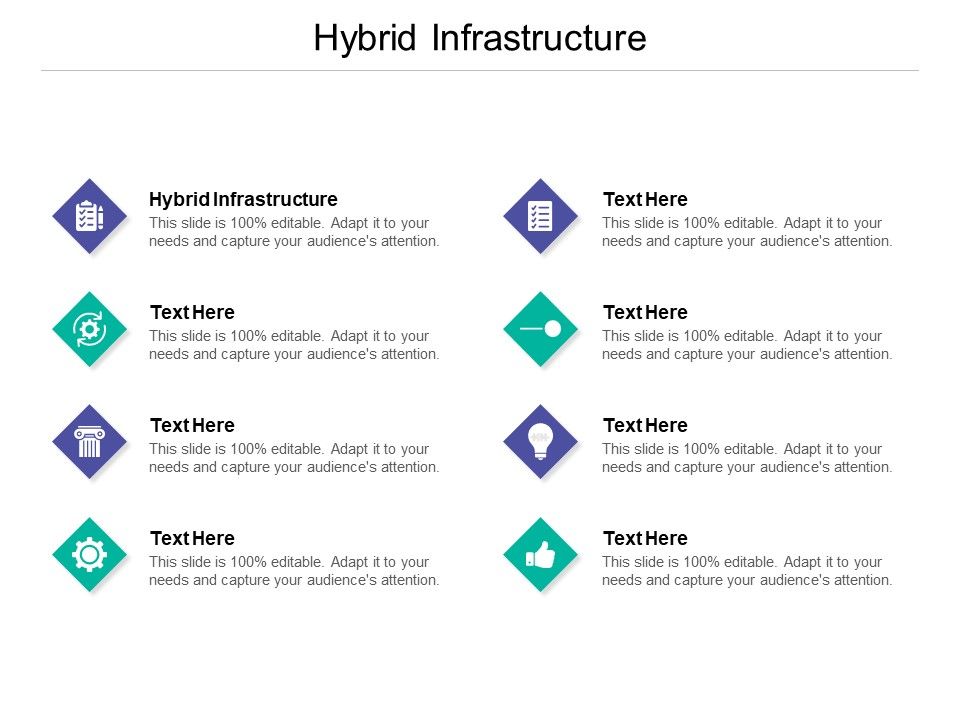 Hybrid Infrastructure

Hybrid Infrastructure
This slide is 100% editable. Adapt it to your needs and capture your audience's attention.

Text Here
This slide is 100% editable. Adapt it to your needs and capture your audience's attention.

Text Here
This slide is 100% editable. Adapt it to your needs and capture your audience's attention.

Text Here
This slide is 100% editable. Adapt it to your needs and capture your audience's attention.

Text Here
This slide is 100% editable. Adapt it to your needs and capture your audience's attention.

Text Here
This slide is 100% editable. Adapt it to your needs and capture your audience's attention.

Text Here
This slide is 100% editable. Adapt it to your needs and capture your audience's attention.

Text Here
This slide is 100% editable. Adapt it to your needs and capture your audience's attention.